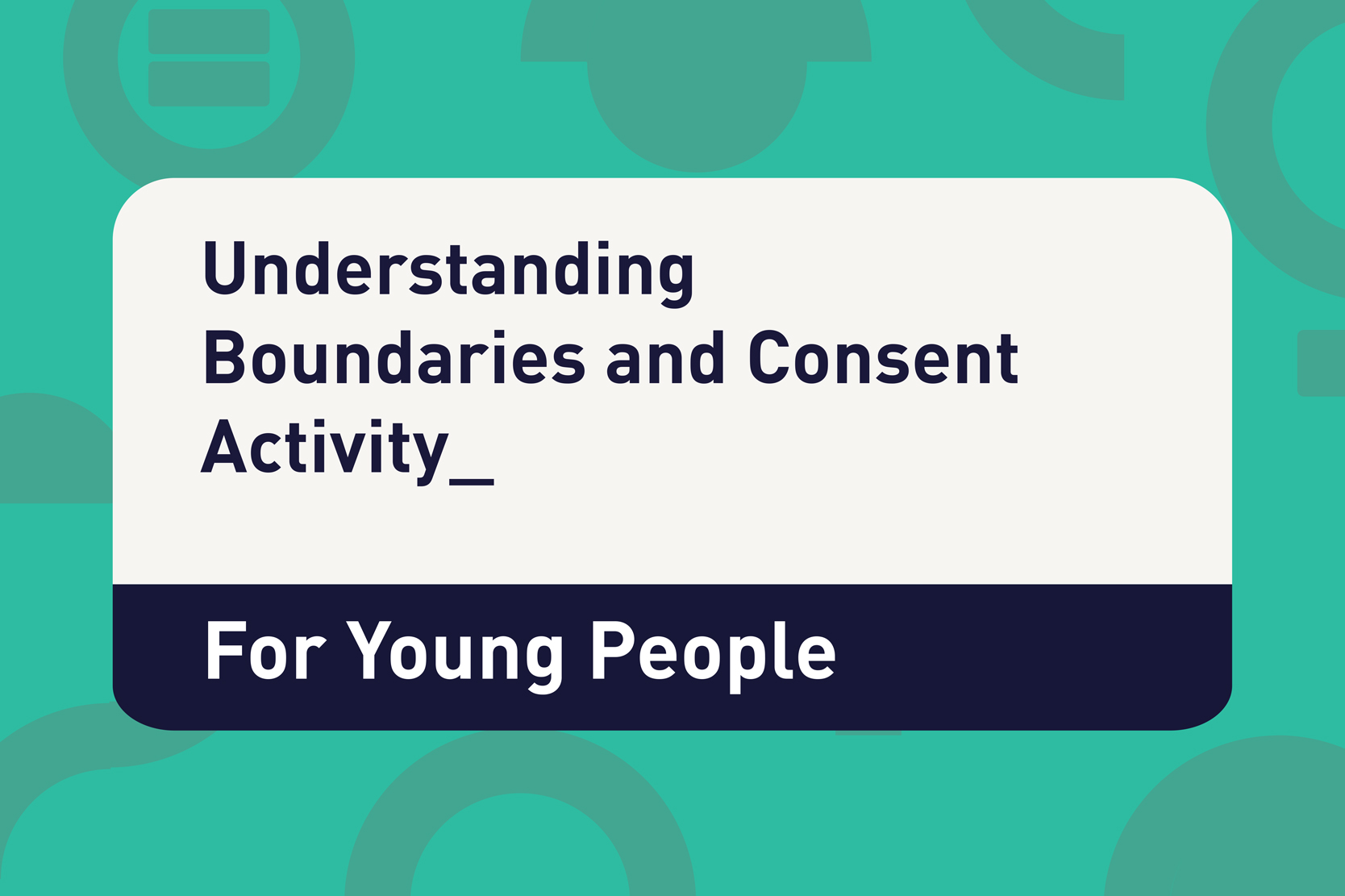 Understanding Boundaries and Consent Activity_

For Young People